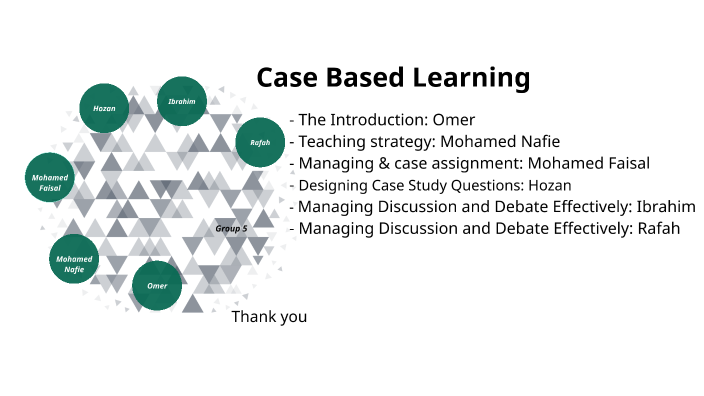 Case Based Learning

- The Introduction: Omer
- Teaching strategy: Mohamed Nafie
- Managing & case assignment: Mohamed Faisal
- Designing Case Study Questions: Hozan
- Managing Discussion and Debate Effectively: Ibrahim
- Managing Discussion and Debate Effectively: Rafah

Hozan
Ibrahim
Rafah
Mohamed Faisal
Group 5
Mohamed Nafie
Omer

Thank you